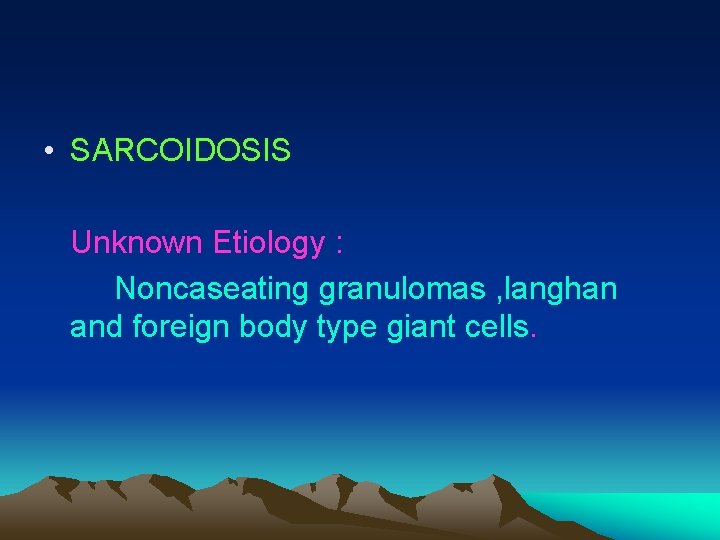 • SARCOIDOSIS

Unknown Etiology :

Noncaseating granulomas ,langhan and foreign body type giant cells.